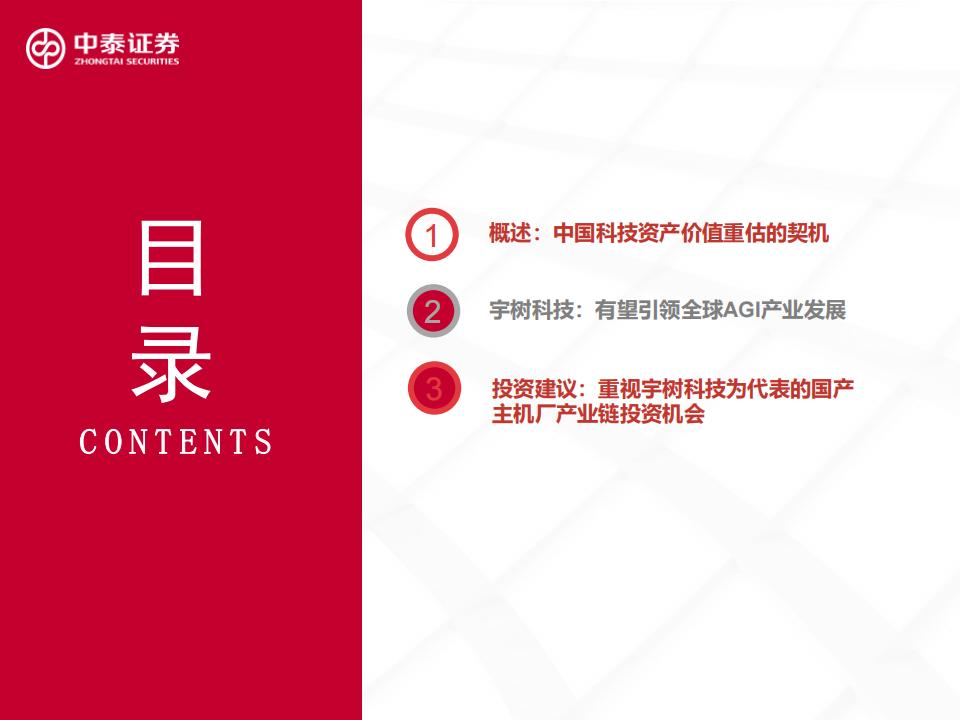 中泰证券
ZHONGTAI SECURITIES

目录
CONTENTS

1 概述：中国科技资产价值重估的契机

2 宇树科技：有望引领全球AGI产业发展

3 投资建议：重视宇树科技为代表的国产主机厂产业链投资机会